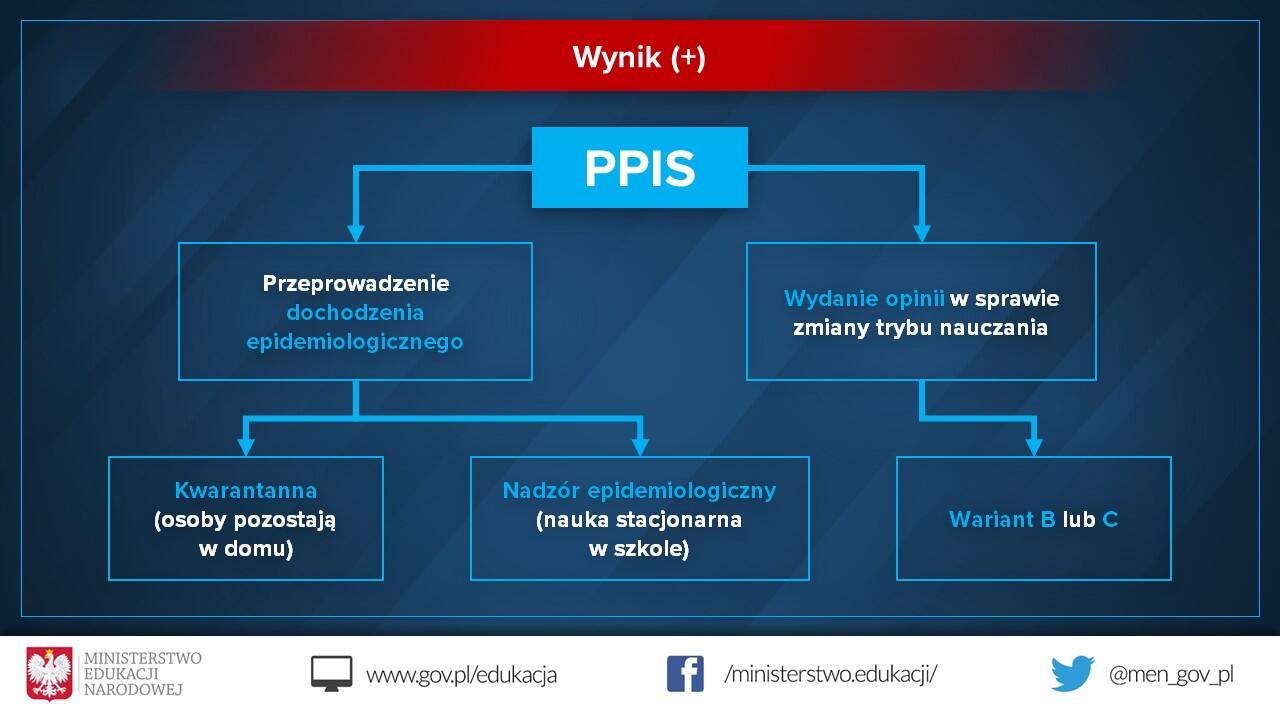 Wynik (+)

PPIS

Przeprowadzenie dochodzenia epidemiologicznego

Wydanie opinii w sprawie zmiany trybu nauczania

Kwarantanna (osoby pozostają w domu)

Nadzór epidemiologiczny (nauka stacjonarna w szkole)

Wariant B lub C

MINISTERSTWO EDUKACJI NARODOWEJ

www.gov.pl/edukacja

/ministerstwo.edukacji/

@men_gov_pl